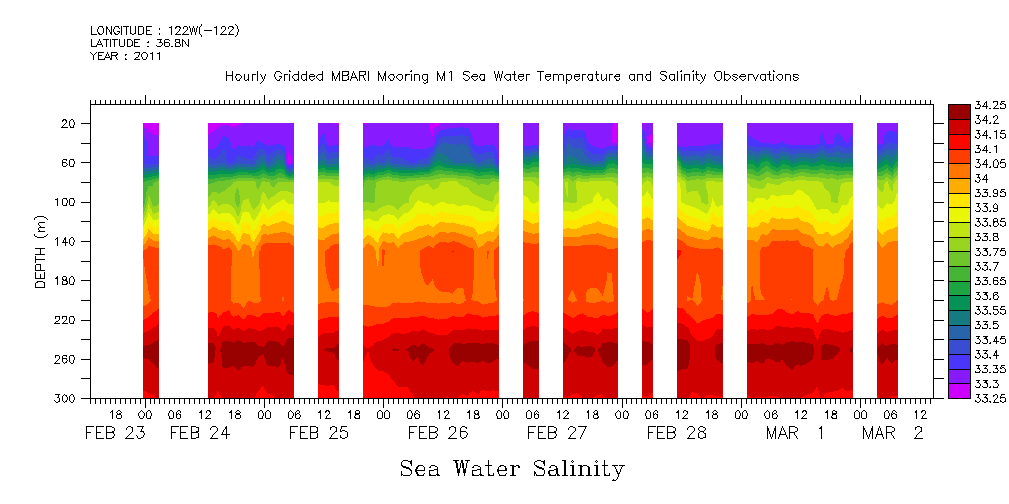 LONGITUDE : 122W(-122)
LATITUDE : 36.8N
YEAR : 2011

Hourly Gridded MBARI Mooring M1 Sea Water Temperature and Salinity Observations

DEPTH (m)

20
60
100
140
180
220
260
300

18 00 06 12 18 00 06 12 18 00 06 12 18 00 06 12 18 00 06 12 18 00 06 12 18 00 06 12 18 00 06 12

FEB 23 FEB 24 FEB 25 FEB 26 FEB 27 FEB 28 MAR 1 MAR 2

34.25
34.2
34.15
34.1
34.05
34
33.95
33.9
33.85
33.8
33.75
33.7
33.65
33.6
33.55
33.5
33.45
33.4
33.35
33.3
33.25

Sea Water Salinity